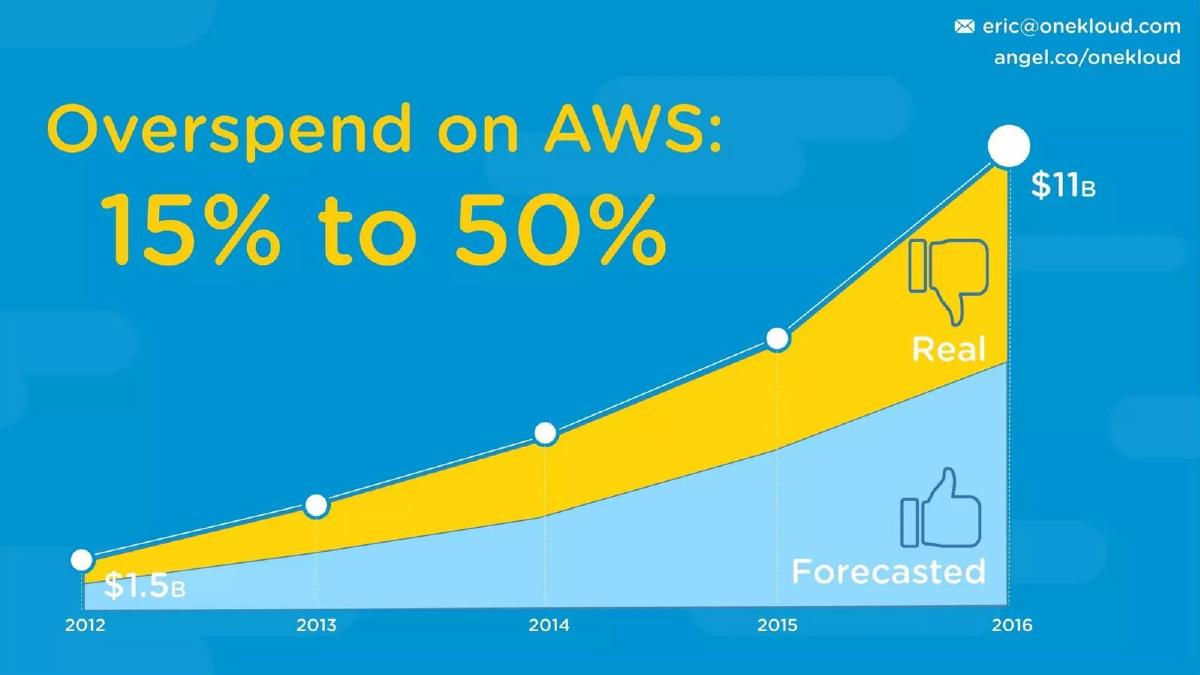 eric@onekloud.com
angel.co/onekloud

Overspend on AWS:
15% to 50%

$11B

Real

Forecasted

$1.5B

2012
2013
2014
2015
2016